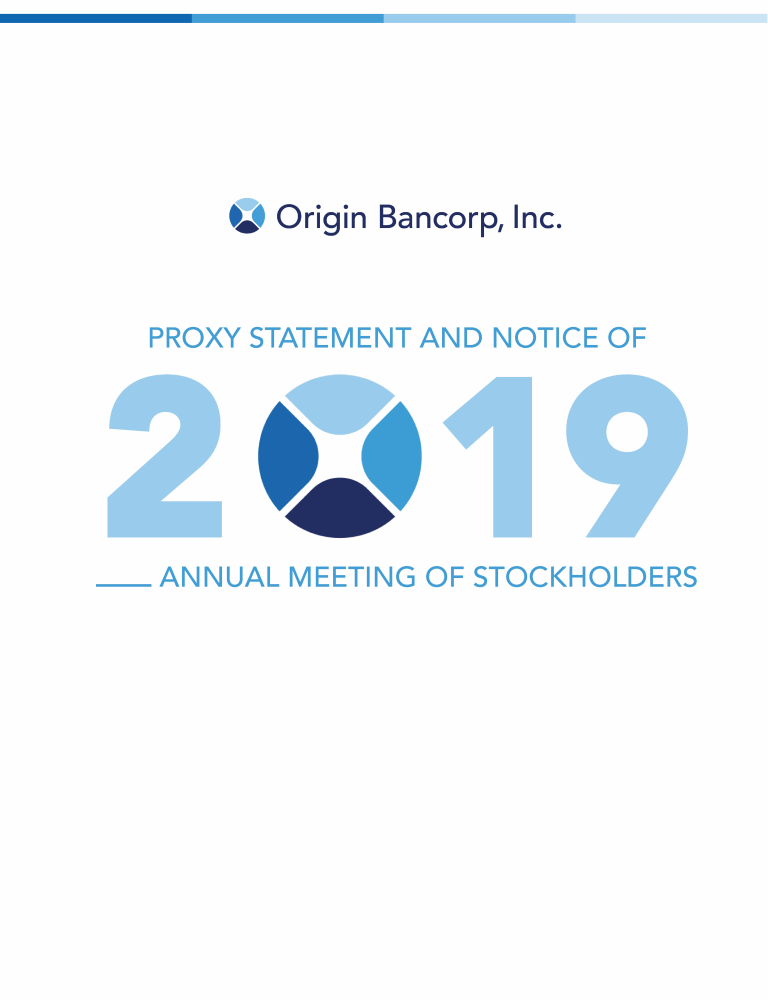 Origin Bancorp, Inc.

PROXY STATEMENT AND NOTICE OF

2019

ANNUAL MEETING OF STOCKHOLDERS